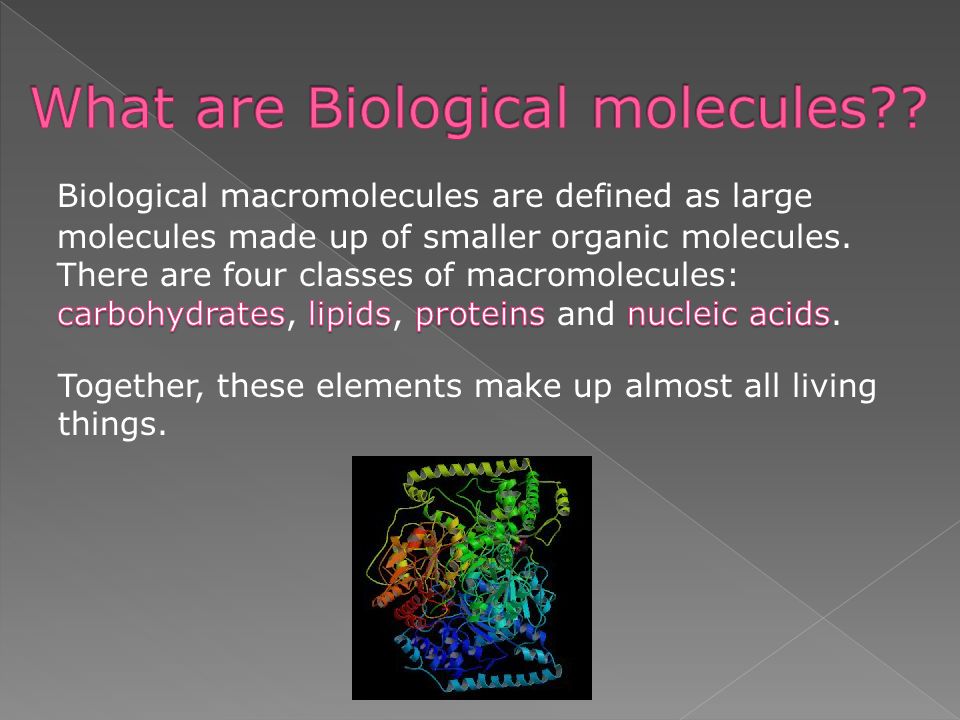 What are Biological molecules??

Biological macromolecules are defined as large molecules made up of smaller organic molecules. There are four classes of macromolecules: carbohydrates, lipids, proteins and nucleic acids.

Together, these elements make up almost all living things.